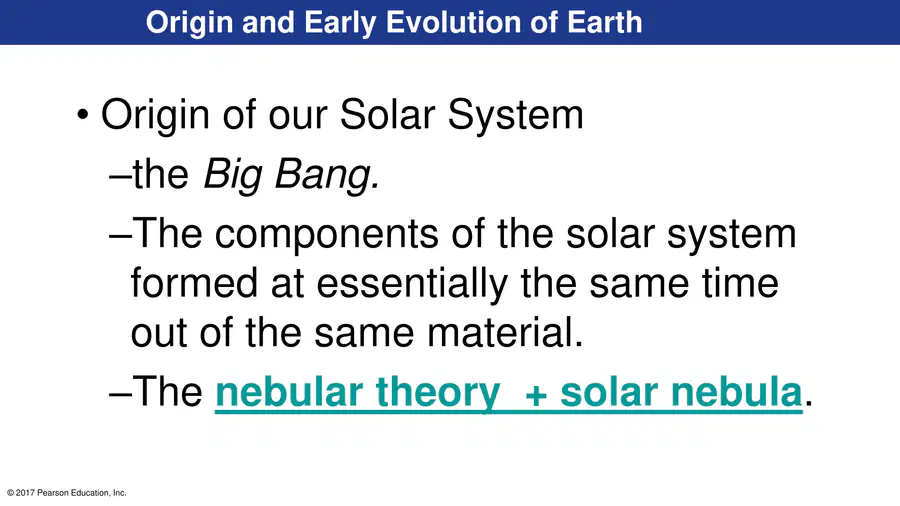 Origin and Early Evolution of Earth

• Origin of our Solar System

–the Big Bang.

–The components of the solar system formed at essentially the same time out of the same material.

–The nebular theory + solar nebula.

© 2017 Pearson Education, Inc.